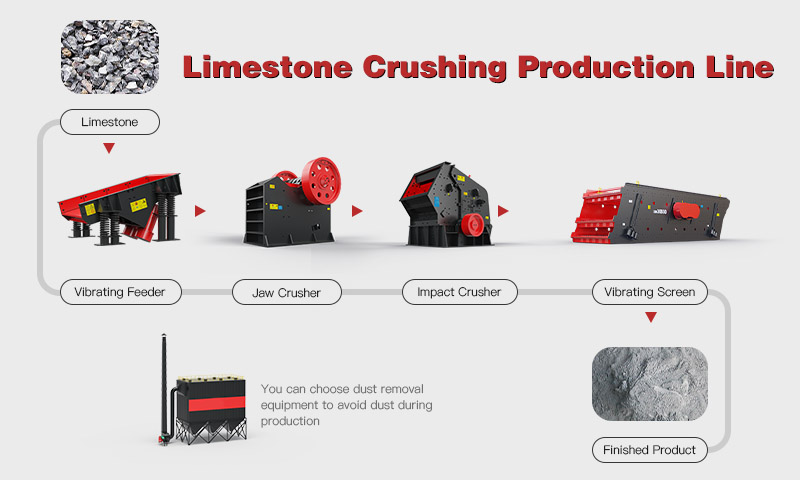 Limestone Crushing Production Line

Limestone

Vibrating Feeder

Jaw Crusher

Impact Crusher

Vibrating Screen

You can choose dust removal equipment to avoid dust during production

Finished Product